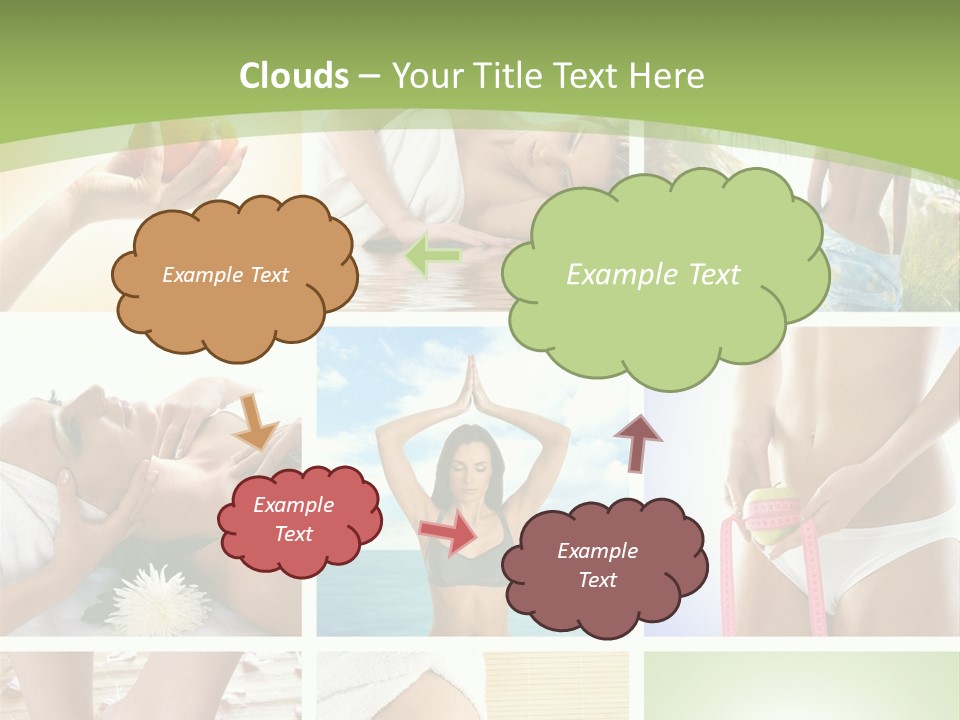 Clouds – Your Title Text Here

Example Text

Example Text

Example Text

Example Text